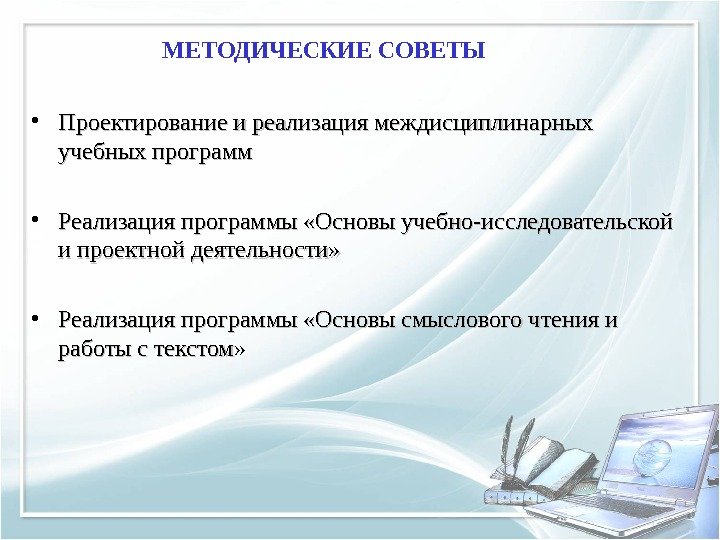 МЕТОДИЧЕСКИЕ СОВЕТЫ

• Проектирование и реализация междисциплинарных учебных программ

• Реализация программы «Основы учебно-исследовательской и проектной деятельности»

• Реализация программы «Основы смыслового чтения и работы с текстом»